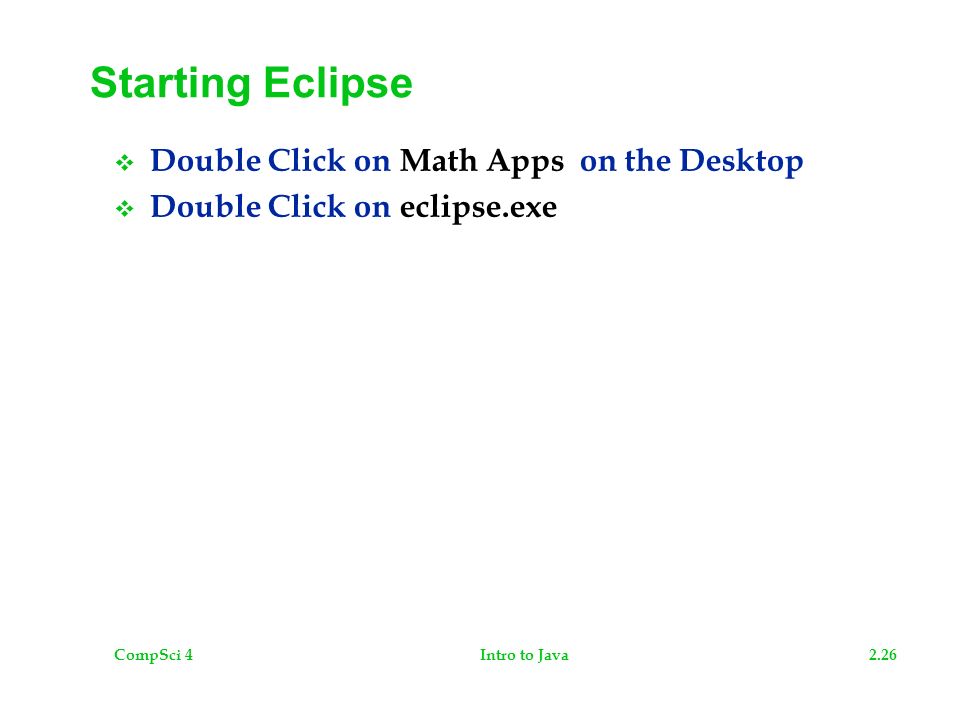 Starting Eclipse

❖ Double Click on Math Apps on the Desktop
❖ Double Click on eclipse.exe

CompSci 4 Intro to Java 2.26